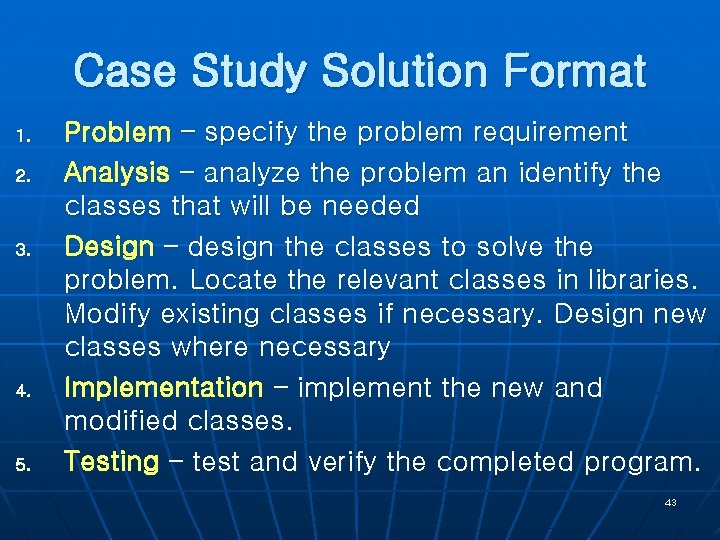 Case Study Solution Format

1. Problem – specify the problem requirement
2. Analysis – analyze the problem an identify the classes that will be needed
3. Design – design the classes to solve the problem. Locate the relevant classes in libraries. Modify existing classes if necessary. Design new classes where necessary
4. Implementation – implement the new and modified classes.
5. Testing – test and verify the completed program.

43